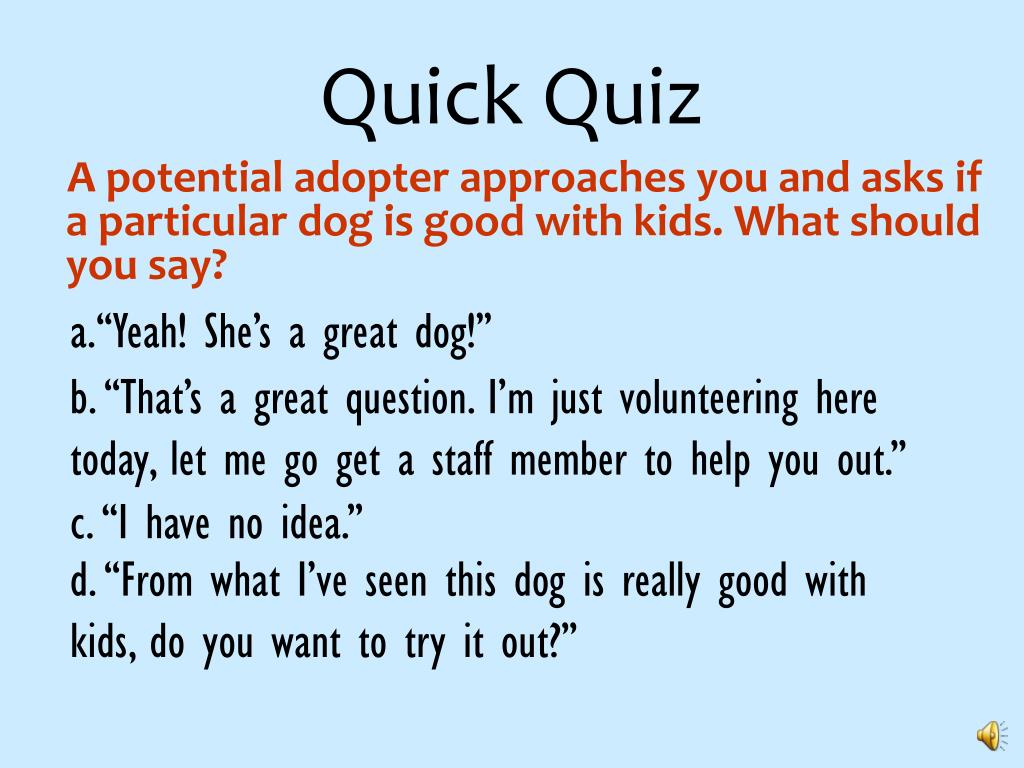 Quick Quiz

A potential adopter approaches you and asks if a particular dog is good with kids. What should you say?

a. “Yeah! She’s a great dog!”

b. “That’s a great question. I’m just volunteering here today, let me go get a staff member to help you out.”

c. “I have no idea.”

d. “From what I’ve seen this dog is really good with kids, do you want to try it out?”